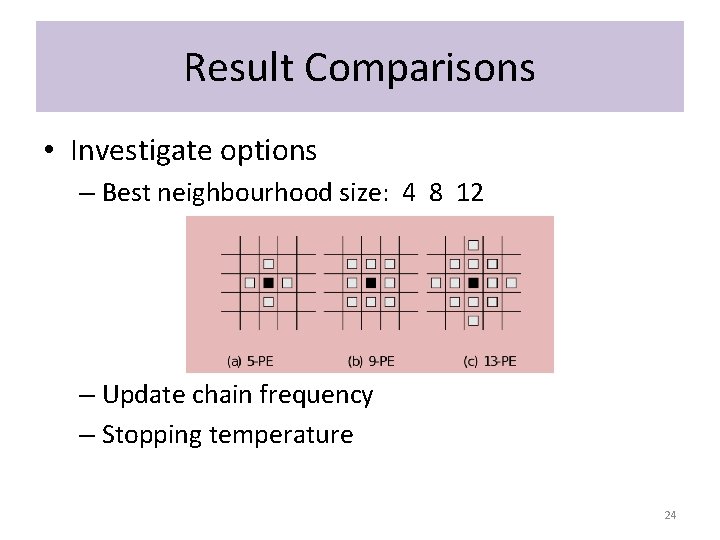 Result Comparisons

• Investigate options

– Best neighbourhood size: 4 8 12

(a) 5-PE (b) 9-PE (c) 13-PE

– Update chain frequency

– Stopping temperature

24